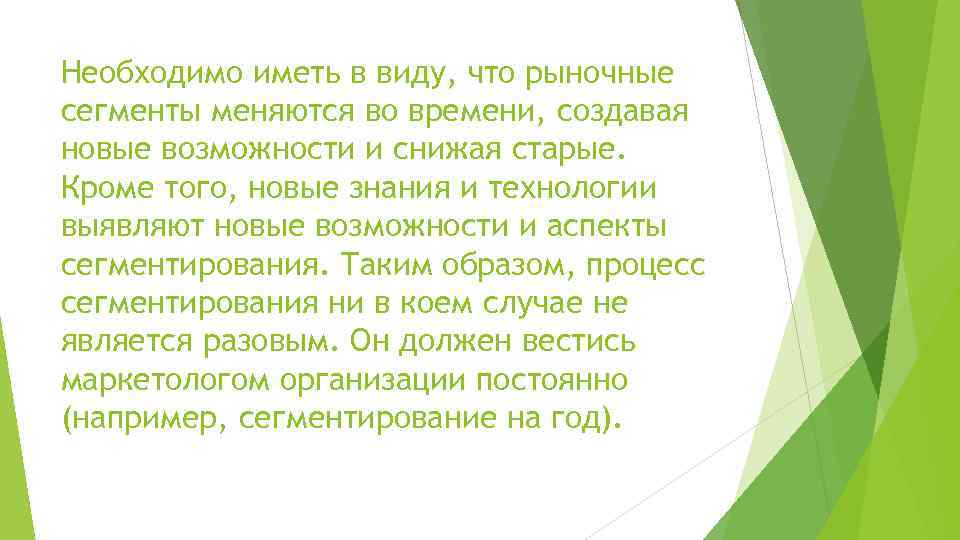 Необходимо иметь в виду, что рыночные сегменты меняются во времени, создавая новые возможности и снижая старые. Кроме того, новые знания и технологии выявляют новые возможности и аспекты сегментирования. Таким образом, процесс сегментирования ни в коем случае не является разовым. Он должен вестись маркетологом организации постоянно (например, сегментирование на год).